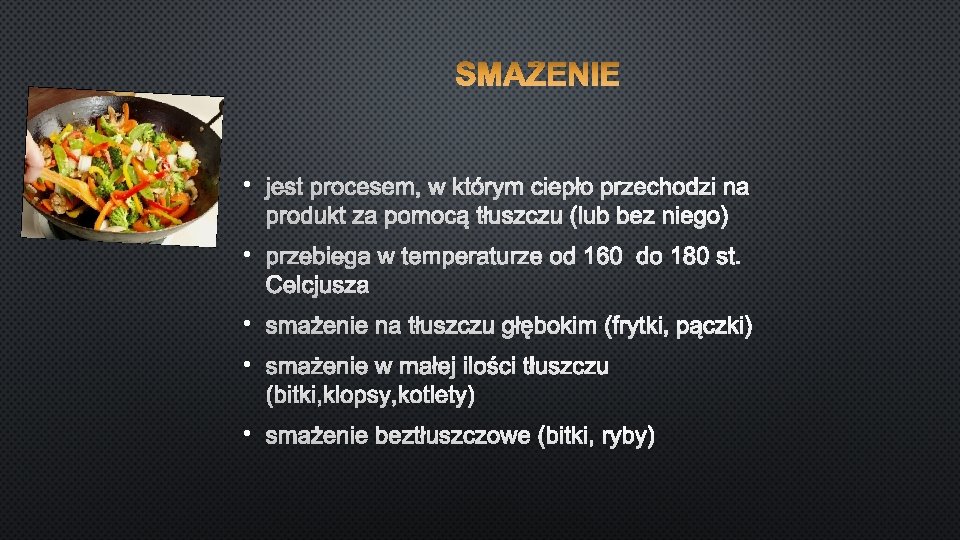 SMAŻENIE

• jest procesem, w którym ciepło przechodzi na produkt za pomocą tłuszczu (lub bez niego)

• przebiega w temperaturze od 160 do 180 st. Celcjusza

• smażenie na tłuszczu głębokim (frytki, pączki)

• smażenie w małej ilości tłuszczu (bitki,klopsy,kotlety)

• smażenie beztłuszczowe (bitki, ryby)